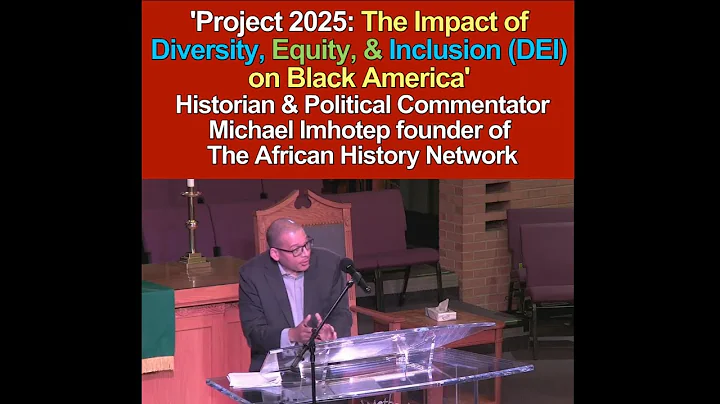 'Project 2025: The Impact of Diversity, Equity, & Inclusion (DEI) on Black America'
Historian & Political Commentator Michael Imhotep founder of The African History Network